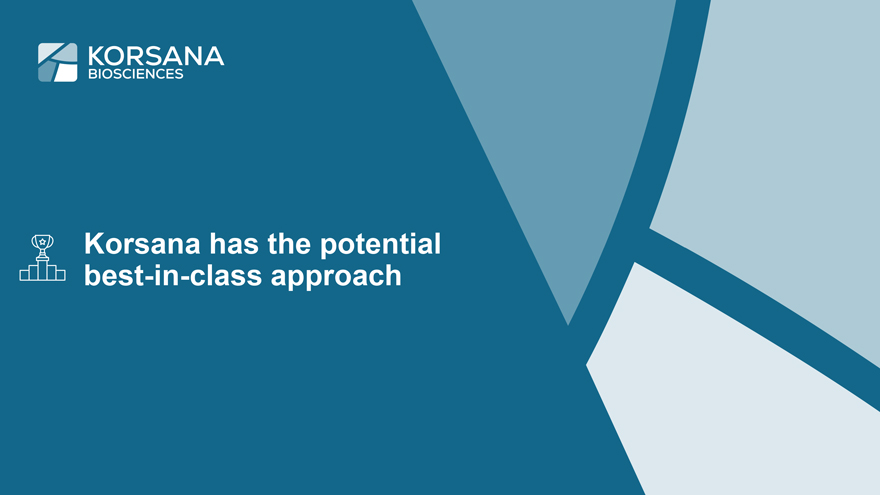 KORSANA
BIOSCIENCES

Korsana has the potential best-in-class approach